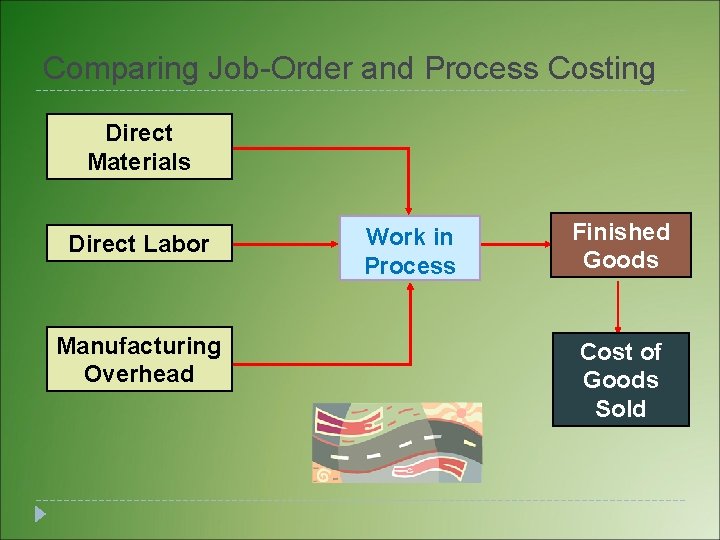 Comparing Job-Order and Process Costing

Direct Materials

Direct Labor

Manufacturing Overhead

Work in Process

Finished Goods

Cost of Goods Sold